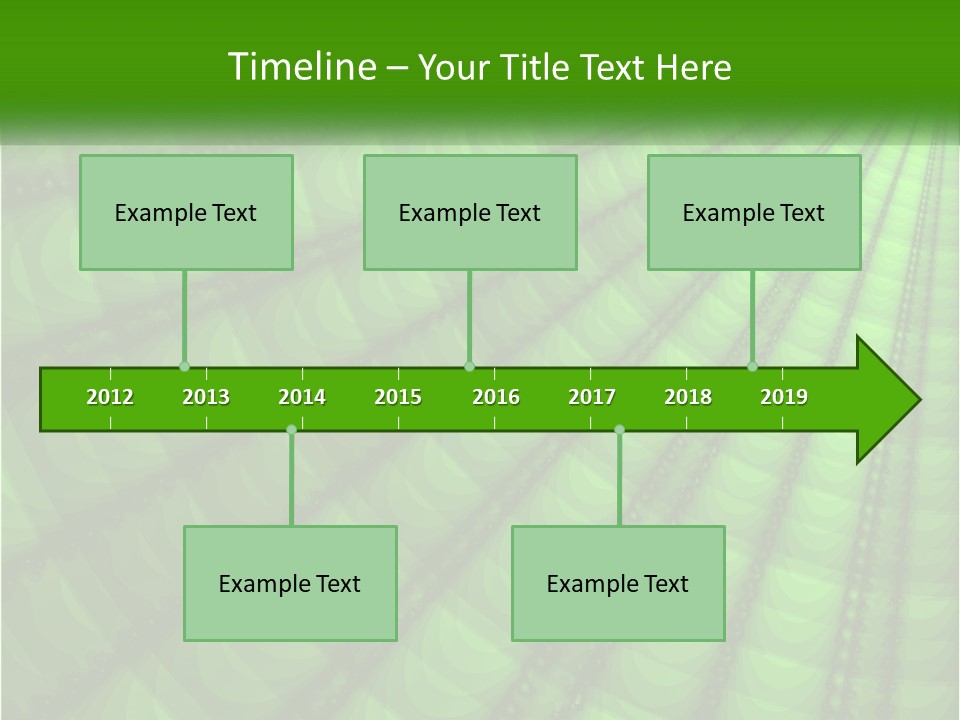 Timeline – Your Title Text Here

Example Text

Example Text

Example Text

2012 2013 2014 2015 2016 2017 2018 2019

Example Text

Example Text